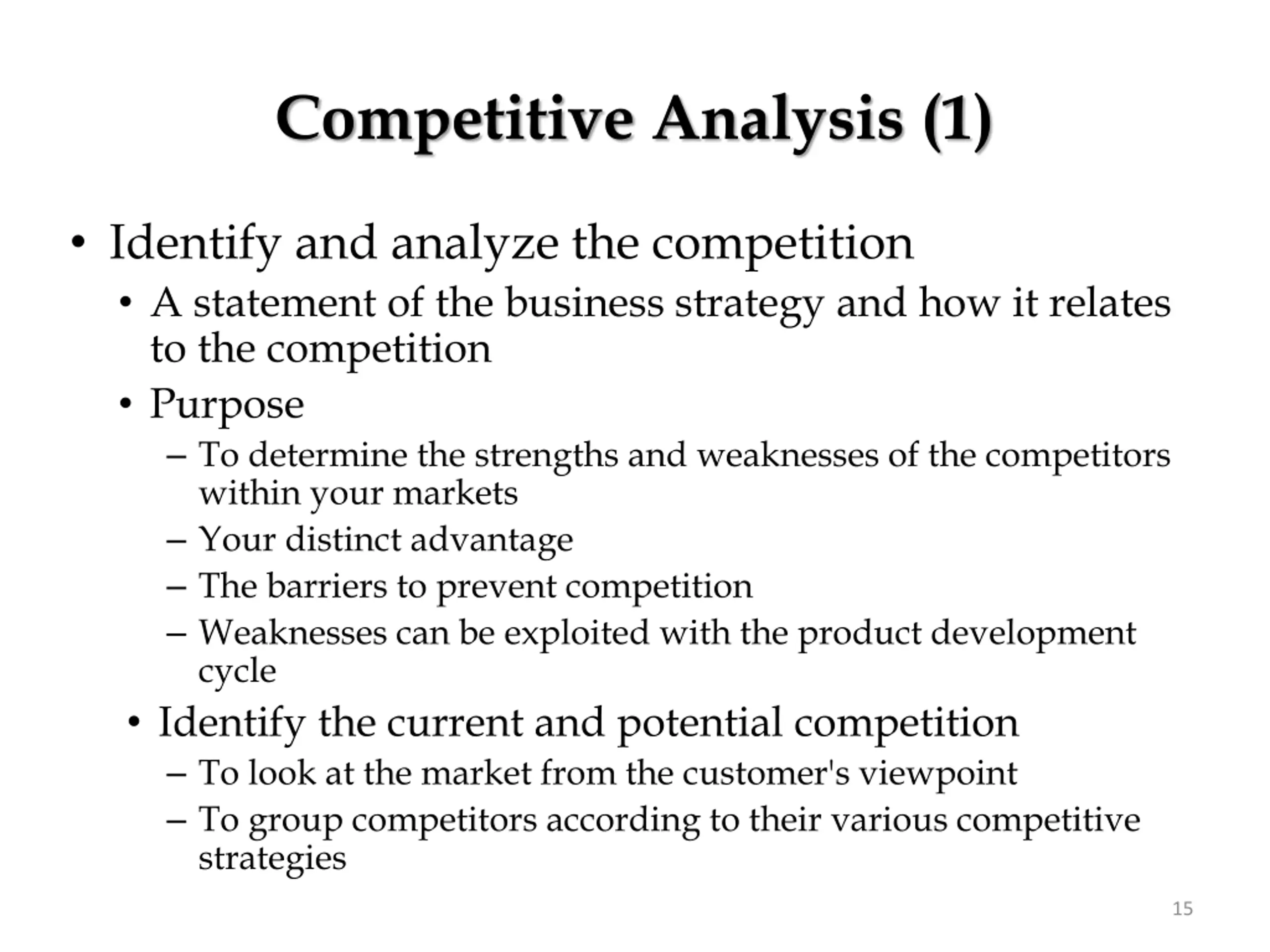 Competitive Analysis (1)

• Identify and analyze the competition
  • A statement of the business strategy and how it relates to the competition
  • Purpose
    – To determine the strengths and weaknesses of the competitors within your markets
    – Your distinct advantage
    – The barriers to prevent competition
    – Weaknesses can be exploited with the product development cycle
  • Identify the current and potential competition
    – To look at the market from the customer's viewpoint
    – To group competitors according to their various competitive strategies

15